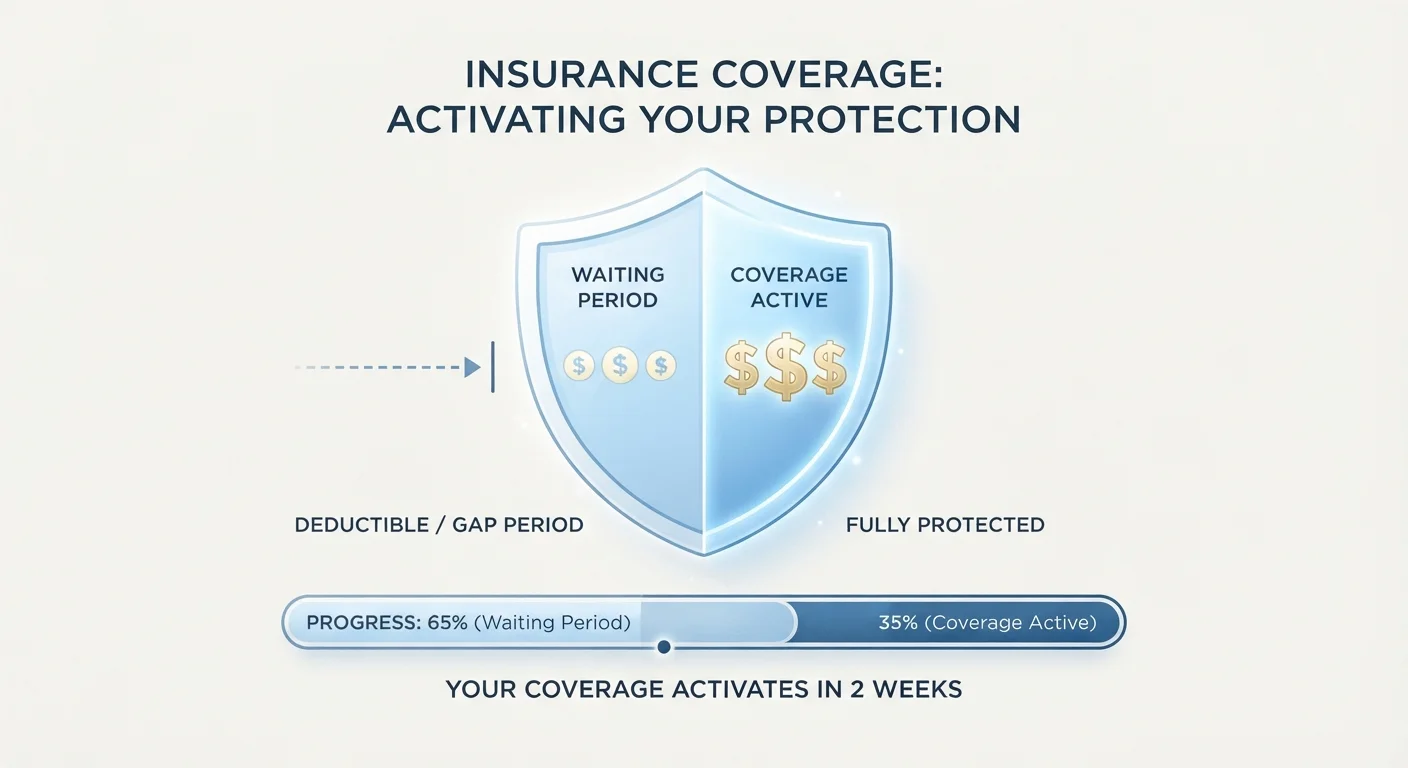 INSURANCE COVERAGE:
ACTIVATING YOUR PROTECTION

WAITING PERIOD

$ $ $

COVERAGE ACTIVE

$$$

DEDUCTIBLE / GAP PERIOD

FULLY PROTECTED

PROGRESS: 65% (Waiting Period)

35% (Coverage Active)

YOUR COVERAGE ACTIVATES IN 2 WEEKS